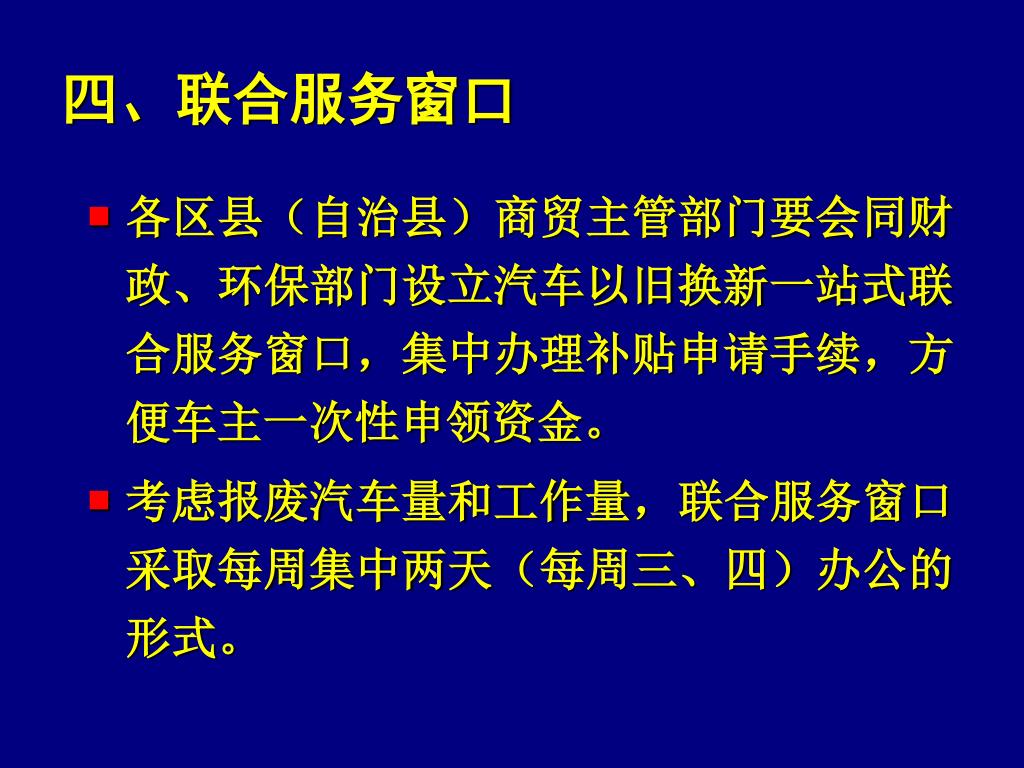 四、联合服务窗口

各区县（自治县）商贸主管部门要会同财政、环保部门设立汽车以旧换新一站式联合服务窗口，集中办理补贴申请手续，方便车主一次性申领资金。

考虑报废汽车量和工作量，联合服务窗口采取每周集中两天（每周三、四）办公的形式。